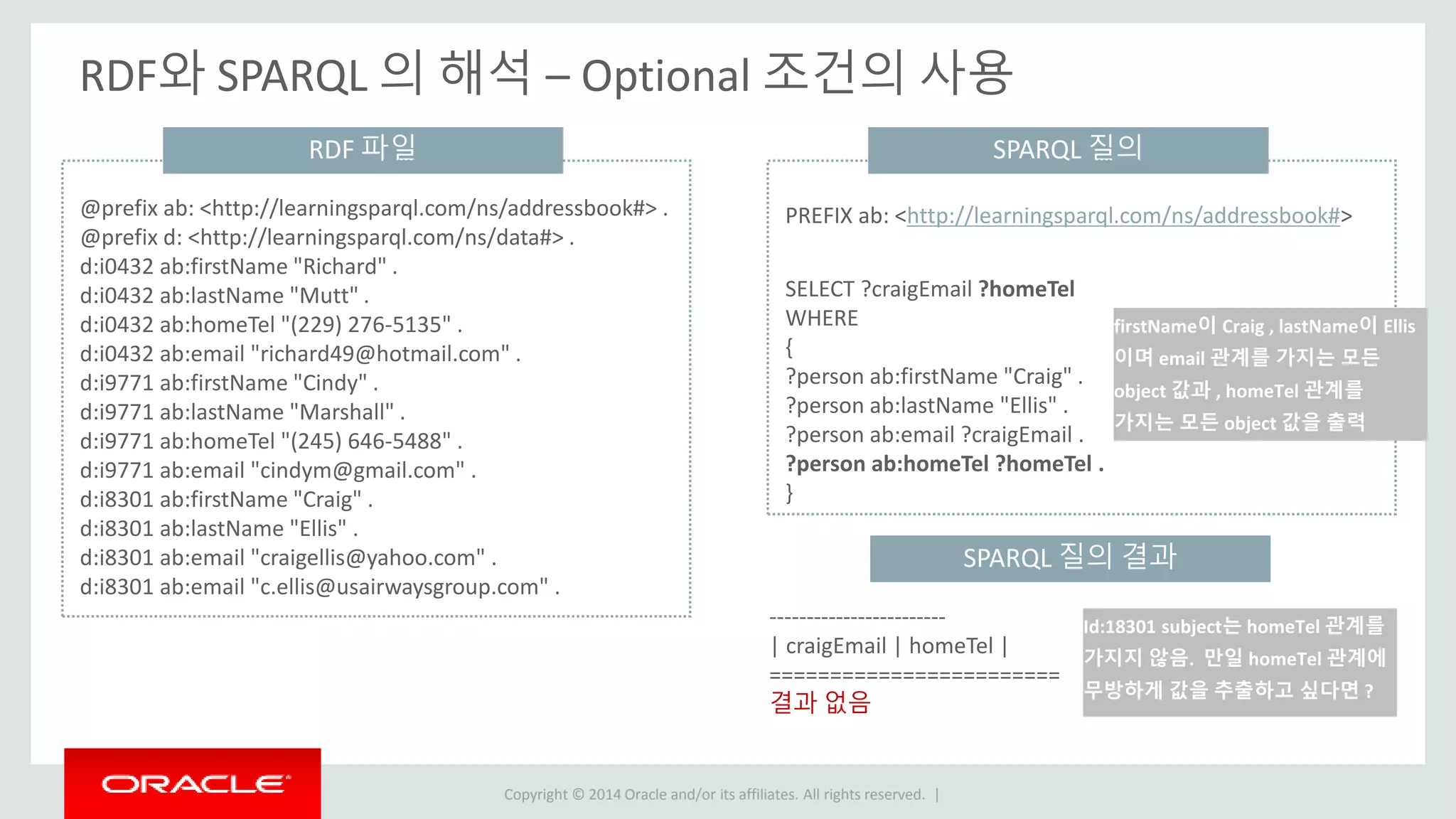 RDF와 SPARQL 의 해석 – Optional 조건의 사용

RDF 파일

@prefix ab: <http://learningsparql.com/ns/addressbook#> .
@prefix d: <http://learningsparql.com/ns/data#> .
d:i0432 ab:firstName "Richard" .
d:i0432 ab:lastName "Mutt" .
d:i0432 ab:homeTel "(229) 276-5135" .
d:i0432 ab:email "richard49@hotmail.com" .
d:i9771 ab:firstName "Cindy" .
d:i9771 ab:lastName "Marshall" .
d:i9771 ab:homeTel "(245) 646-5488" .
d:i9771 ab:email "cindym@gmail.com" .
d:i8301 ab:firstName "Craig" .
d:i8301 ab:lastName "Ellis" .
d:i8301 ab:email "craigellis@yahoo.com" .
d:i8301 ab:email "c.ellis@usairwaysgroup.com" .

SPARQL 질의

PREFIX ab: <http://learningsparql.com/ns/addressbook#>

SELECT ?craigEmail ?homeTel
WHERE
{
?person ab:firstName "Craig" .
?person ab:lastName "Ellis" .
?person ab:email ?craigEmail .
?person ab:homeTel ?homeTel .
}

firstName이 Craig , lastName이 Ellis 이며 email 관계를 가지는 모든 object 값과 , homeTel 관계를 가지는 모든 object 값을 출력

SPARQL 질의 결과

------------------------
| craigEmail | homeTel |
========================
결과 없음

Id:18301 subject는 homeTel 관계를 가지지 않음. 만일 homeTel 관계에 무방하게 값을 추출하고 싶다면 ?

ORACLE

Copyright © 2014 Oracle and/or its affiliates. All rights reserved. |